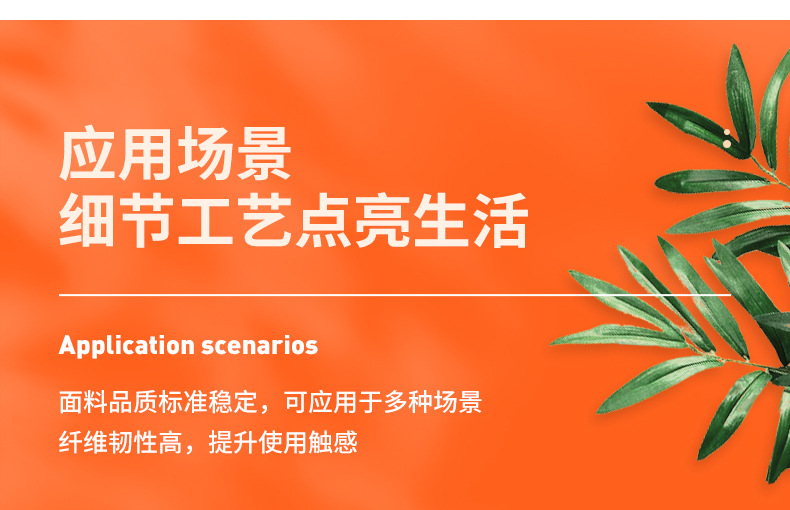 应用场景
细节工艺点亮生活

Application scenarios

面料品质标准稳定，可应用于多种场景
纤维韧性高，提升使用触感